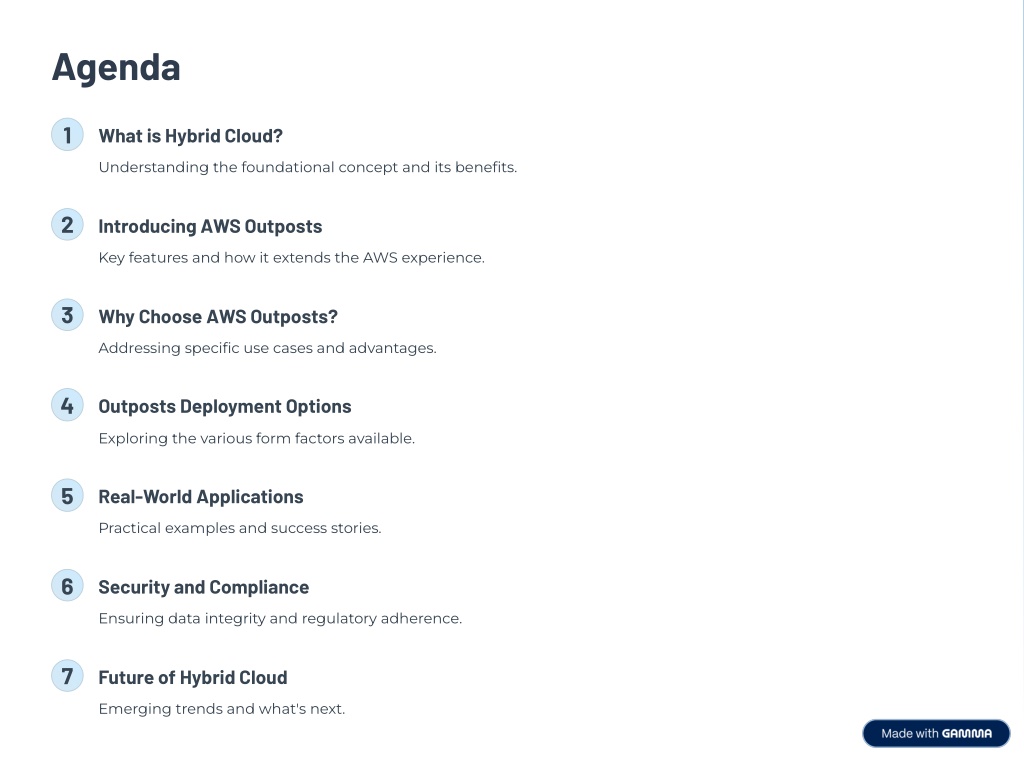 Agenda

1 What is Hybrid Cloud?

Understanding the foundational concept and its benefits.

2 Introducing AWS Outposts

Key features and how it extends the AWS experience.

3 Why Choose AWS Outposts?

Addressing specific use cases and advantages.

4 Outposts Deployment Options

Exploring the various form factors available.

5 Real-World Applications

Practical examples and success stories.

6 Security and Compliance

Ensuring data integrity and regulatory adherence.

7 Future of Hybrid Cloud

Emerging trends and what's next.

Made with GAMMA